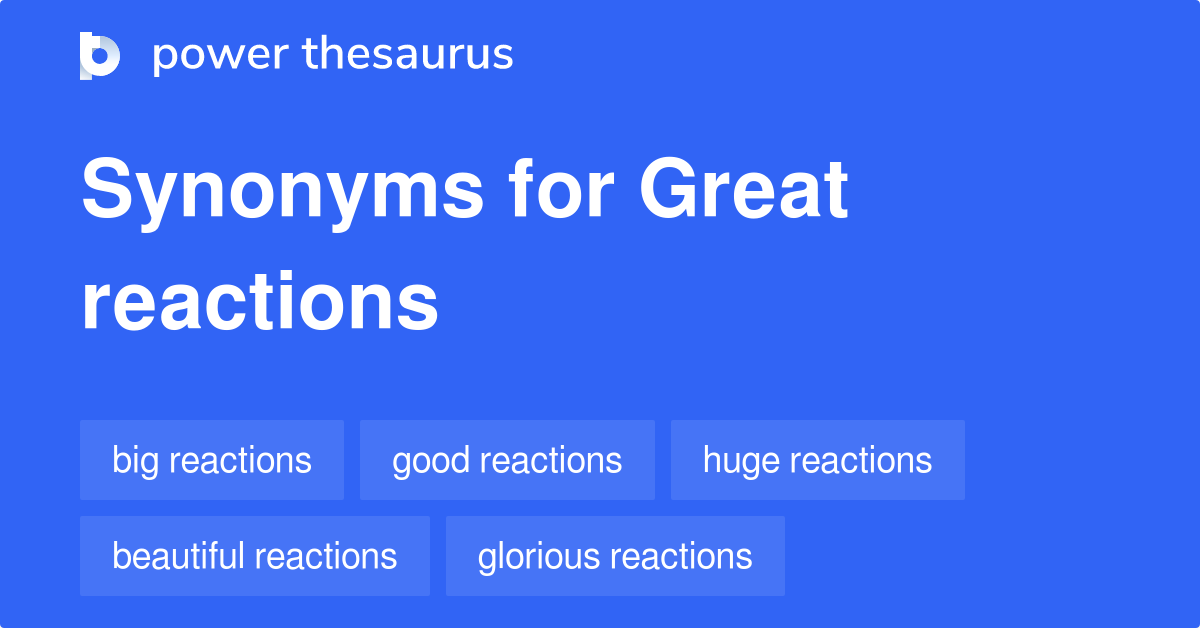 power thesaurus

Synonyms for Great reactions

big reactions
good reactions
huge reactions
beautiful reactions
glorious reactions